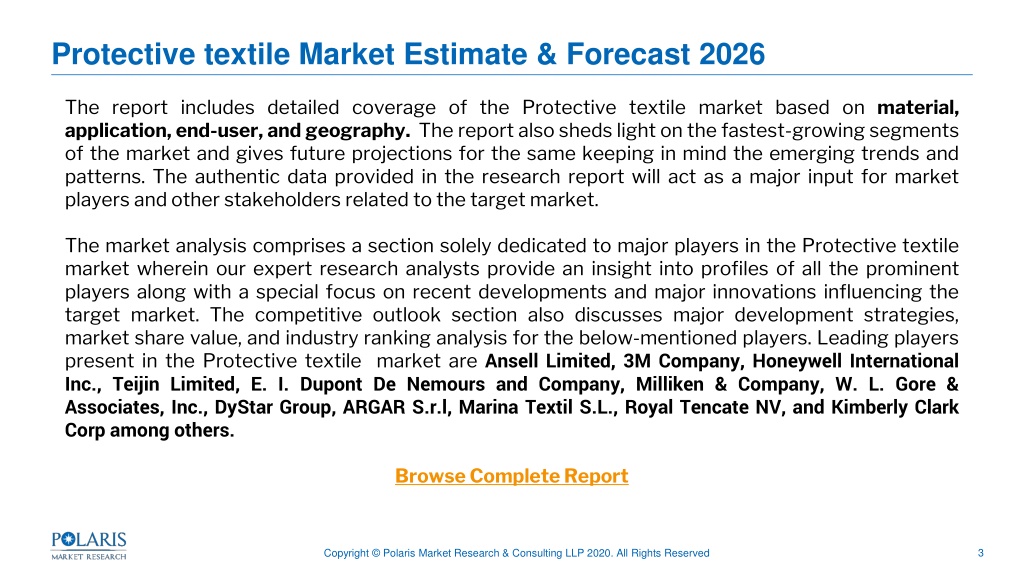 Protective textile Market Estimate & Forecast 2026

The report includes detailed coverage of the Protective textile market based on material, application, end-user, and geography. The report also sheds light on the fastest-growing segments of the market and gives future projections for the same keeping in mind the emerging trends and patterns. The authentic data provided in the research report will act as a major input for market players and other stakeholders related to the target market.

The market analysis comprises a section solely dedicated to major players in the Protective textile market wherein our expert research analysts provide an insight into profiles of all the prominent players along with a special focus on recent developments and major innovations influencing the target market. The competitive outlook section also discusses major development strategies, market share value, and industry ranking analysis for the below-mentioned players. Leading players present in the Protective textile market are Ansell Limited, 3M Company, Honeywell International Inc., Teijin Limited, E. I. Dupont De Nemours and Company, Milliken & Company, W. L. Gore & Associates, Inc., DyStar Group, ARGAR S.r.l, Marina Textil S.L., Royal Tencate NV, and Kimberly Clark Corp among others.

Browse Complete Report

POLARIS MARKET RESEARCH

Copyright © Polaris Market Research & Consulting LLP 2020. All Rights Reserved

3